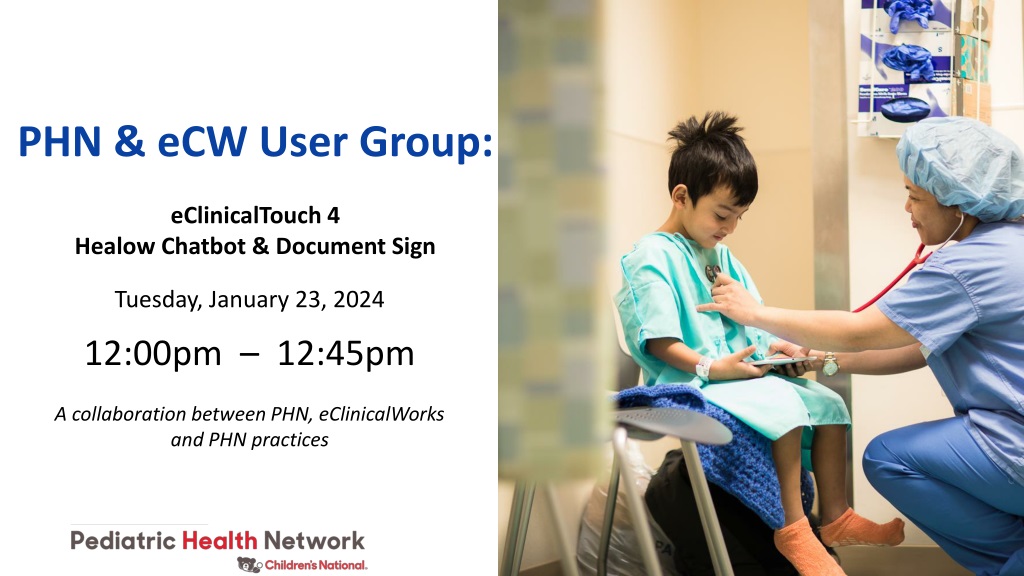 PHN & eCW User Group:

eClinicalTouch 4
Healow Chatbot & Document Sign

Tuesday, January 23, 2024

12:00pm – 12:45pm

A collaboration between PHN, eClinicalWorks and PHN practices

Pediatric Health Network
Children's National.